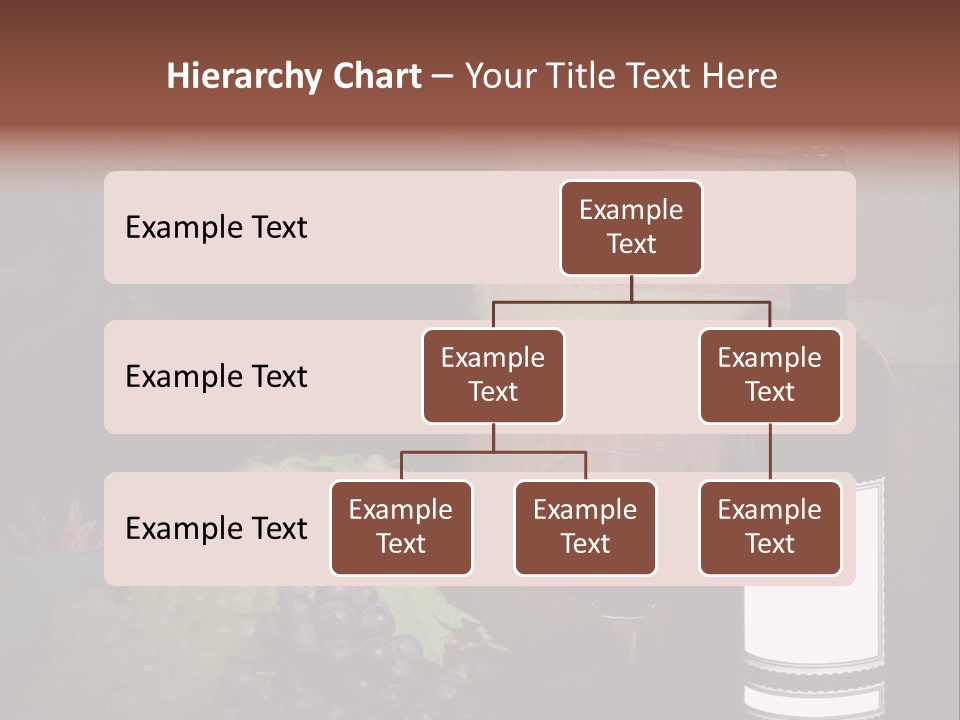 Hierarchy Chart – Your Title Text Here

Example Text

Example Text

Example Text

Example Text

Example Text

Example Text

Example Text

Example Text

Example Text